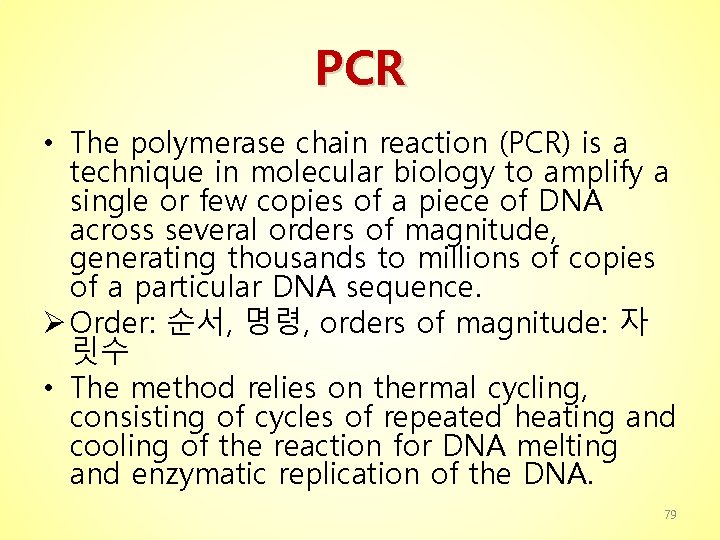 PCR

• The polymerase chain reaction (PCR) is a technique in molecular biology to amplify a single or few copies of a piece of DNA across several orders of magnitude, generating thousands to millions of copies of a particular DNA sequence.

➢ Order: 순서, 명령, orders of magnitude: 자릿수

• The method relies on thermal cycling, consisting of cycles of repeated heating and cooling of the reaction for DNA melting and enzymatic replication of the DNA.

79